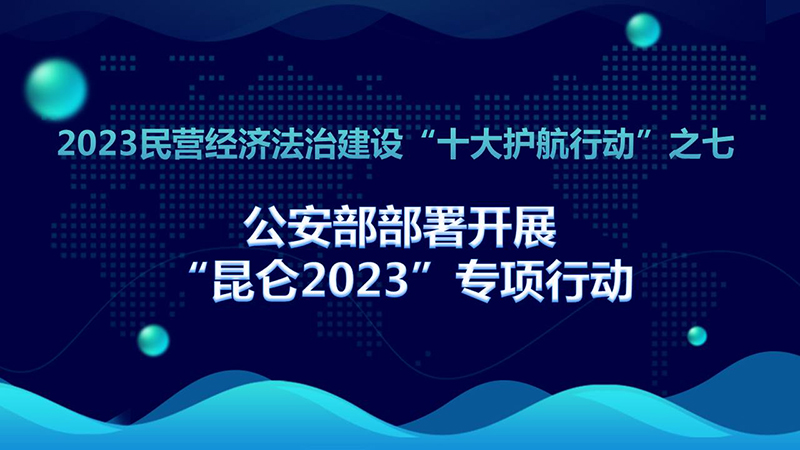 2023民营经济法治建设“十大护航行动”之七

公安部部署开展
“昆仑2023”专项行动